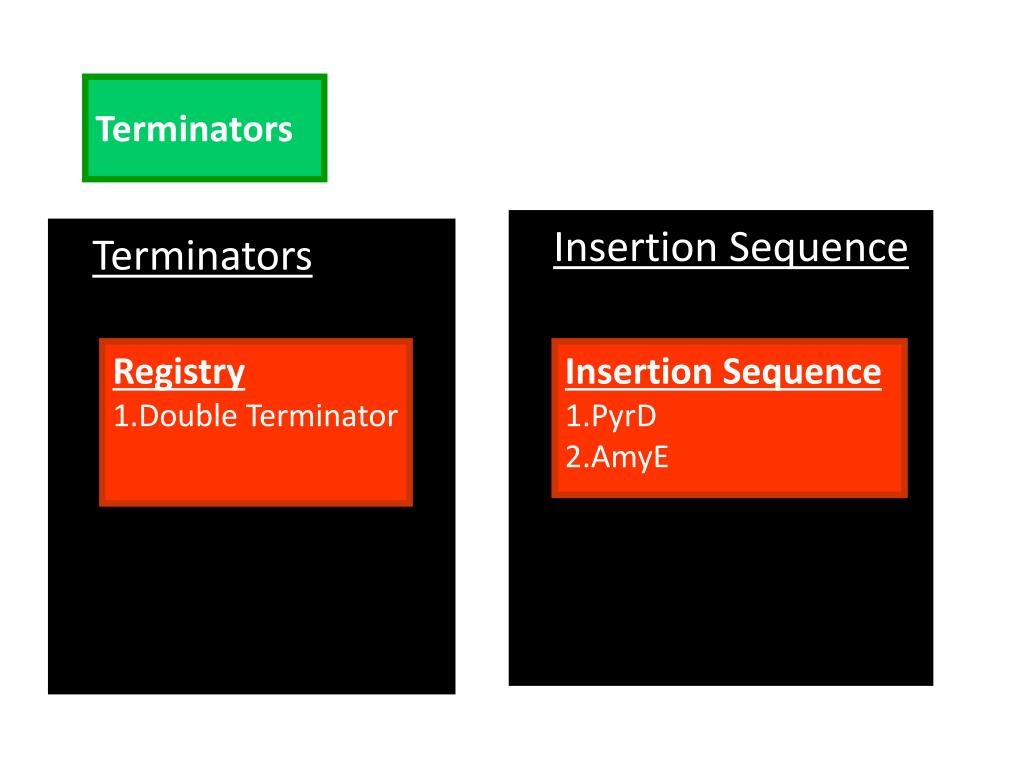 Terminators

Terminators

Registry
1.Double Terminator

Insertion Sequence

Insertion Sequence
1.PyrD
2.AmyE